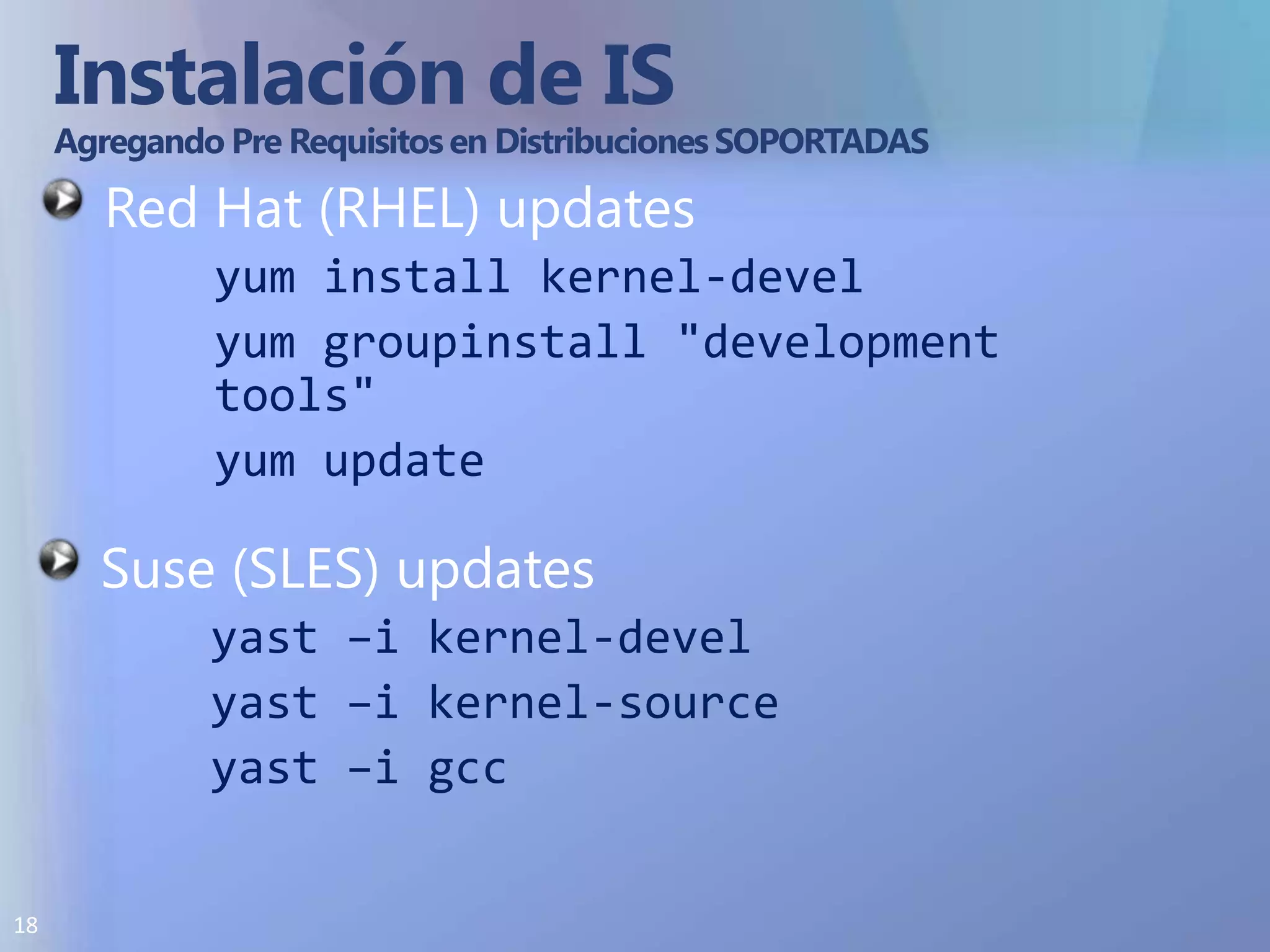 Instalación de IS
Agregando Pre Requisitos en Distribuciones SOPORTADAS

Red Hat (RHEL) updates

yum install kernel-devel

yum groupinstall "development tools"

yum update

Suse (SLES) updates

yast –i kernel-devel

yast –i kernel-source

yast –i gcc

18